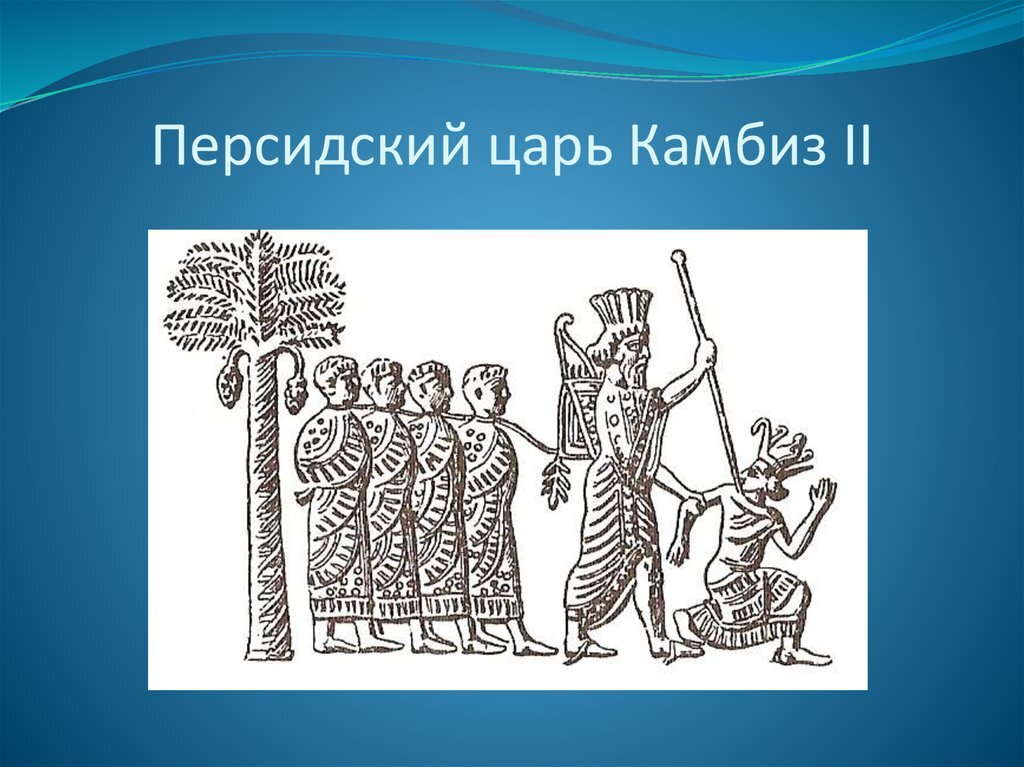 Персидский царь Камбиз II